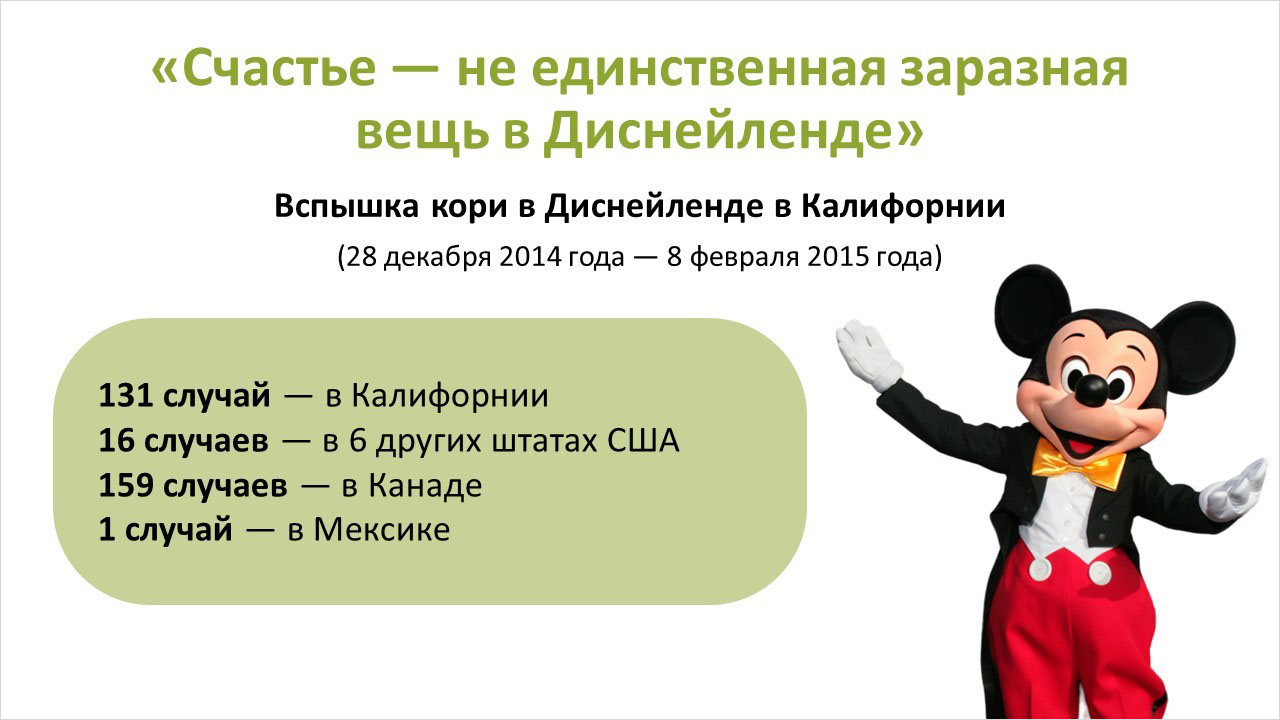 «Счастье — не единственная заразная вещь в Диснейленде»

Вспышка кори в Диснейленде в Калифорнии

(28 декабря 2014 года — 8 февраля 2015 года)

131 случай — в Калифорнии
16 случаев — в 6 других штатах США
159 случаев — в Канаде
1 случай — в Мексике